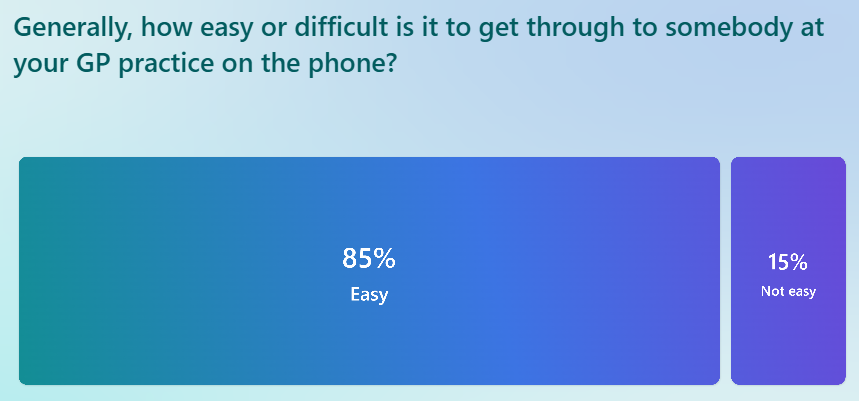 Generally, how easy or difficult is it to get through to somebody at your GP practice on the phone?

85%
Easy

15%
Not easy